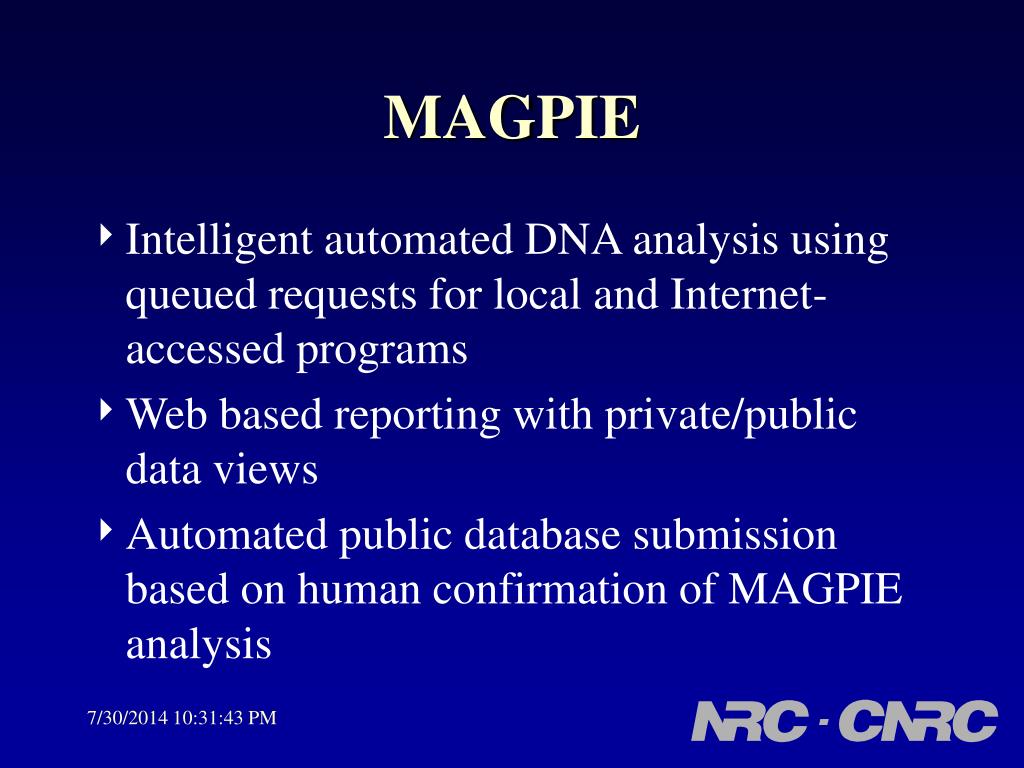 MAGPIE

Intelligent automated DNA analysis using queued requests for local and Internet-accessed programs

Web based reporting with private/public data views

Automated public database submission based on human confirmation of MAGPIE analysis

7/30/2014 10:31:43 PM

NRC · CNRC